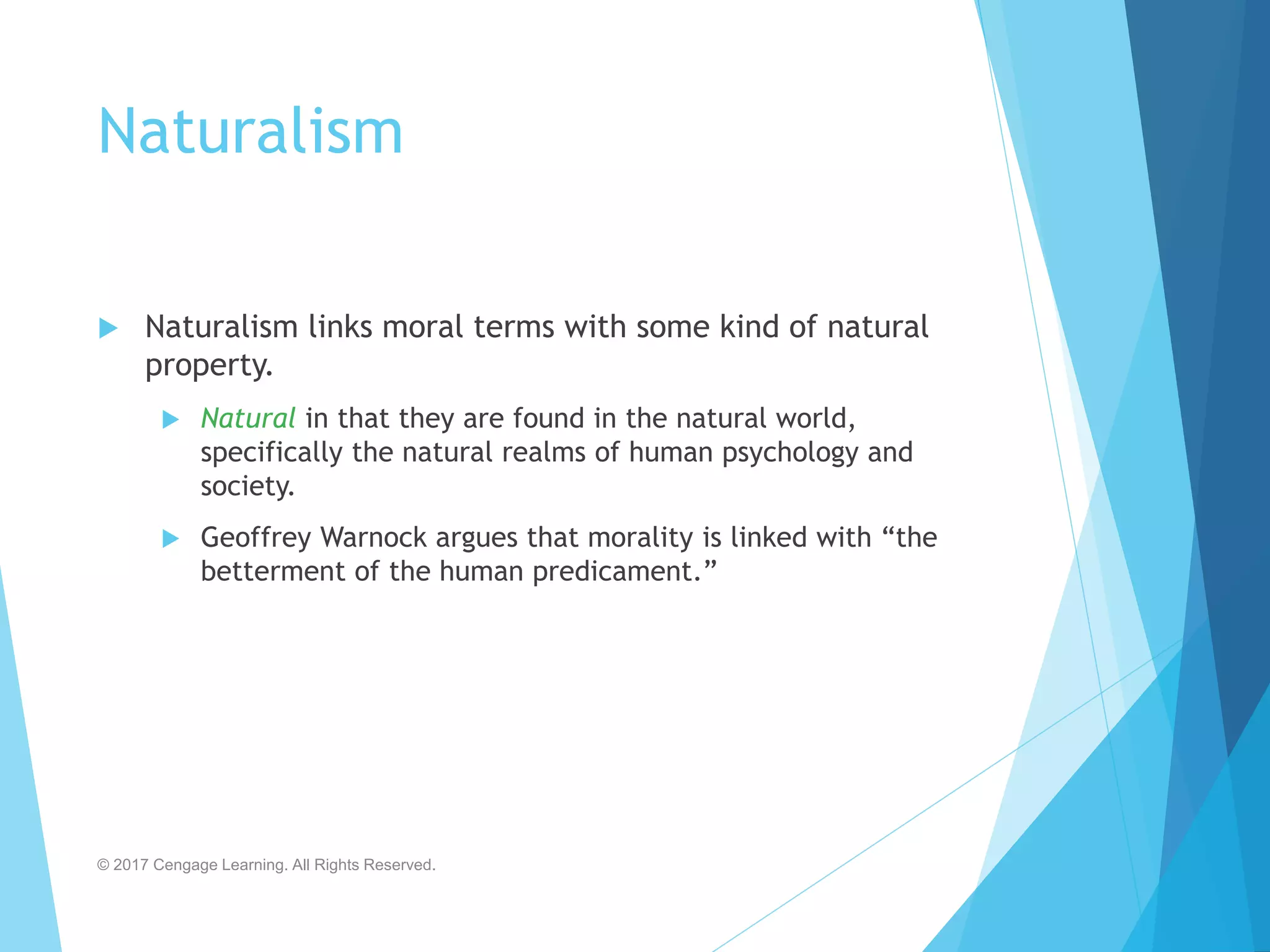 Naturalism

Naturalism links moral terms with some kind of natural property.

Natural in that they are found in the natural world, specifically the natural realms of human psychology and society.

Geoffrey Warnock argues that morality is linked with “the betterment of the human predicament.”

© 2017 Cengage Learning. All Rights Reserved.